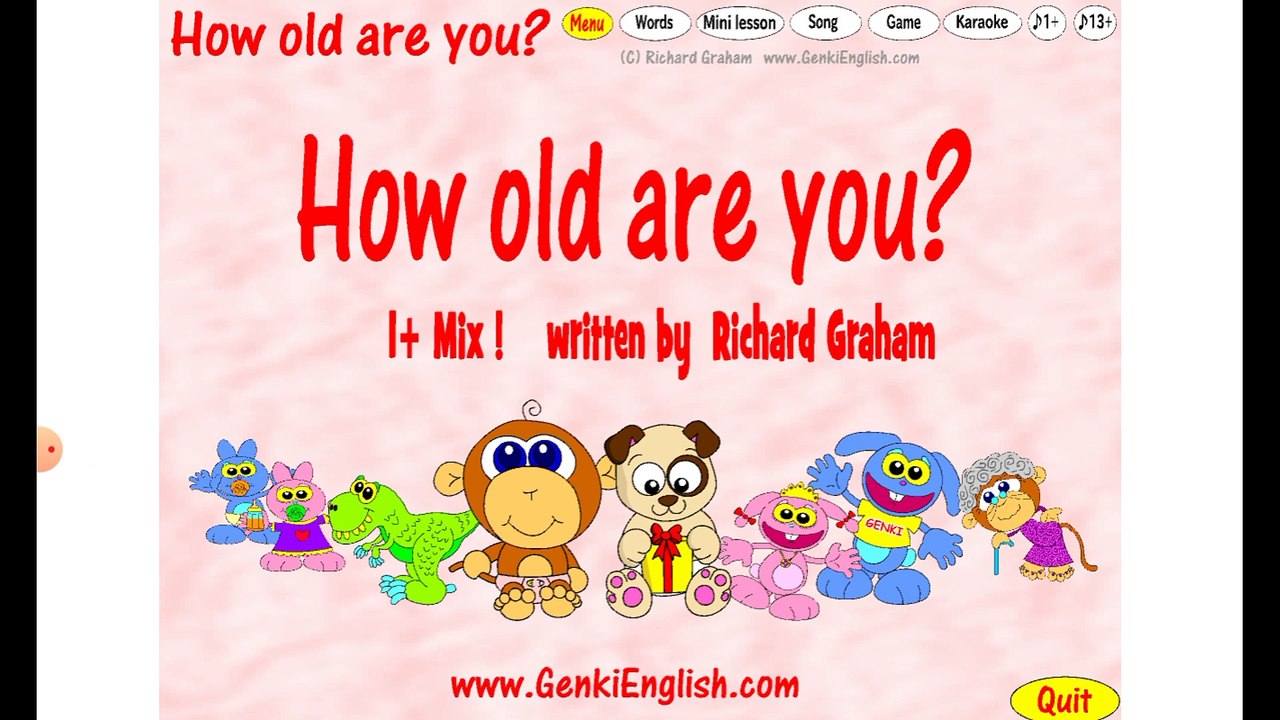 How old are you?

Menu Words Mini lesson Song Game Karaoke ♪1+ ♪13+

(C) Richard Graham www.GenkiEnglish.com

How old are you?

1+ Mix ! written by Richard Graham

GENKI

www.GenkiEnglish.com

Quit